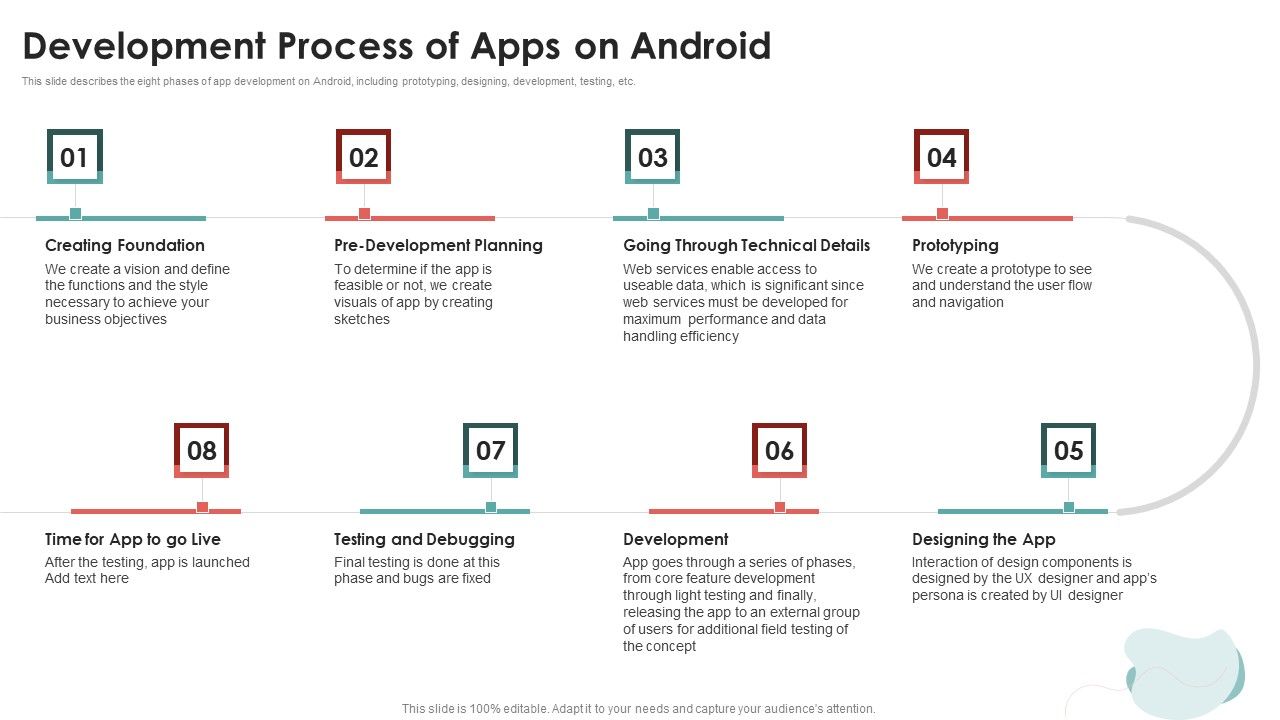 Development Process of Apps on Android

This slide describes the eight phases of app development on Android, including prototyping, designing, development, testing, etc.

01

Creating Foundation

We create a vision and define the functions and the style necessary to achieve your business objectives

02

Pre-Development Planning

To determine if the app is feasible or not, we create visuals of app by creating sketches

03

Going Through Technical Details

Web services enable access to useable data, which is significant since web services must be developed for maximum performance and data handling efficiency

04

Prototyping

We create a prototype to see and understand the user flow and navigation

08

Time for App to go Live

After the testing, app is launched
Add text here

07

Testing and Debugging

Final testing is done at this phase and bugs are fixed

06

Development

App goes through a series of phases, from core feature development through light testing and finally, releasing the app to an external group of users for additional field testing of the concept

05

Designing the App

Interaction of design components is designed by the UX designer and app's persona is created by UI designer

This slide is 100% editable. Adapt it to your needs and capture your audience's attention.